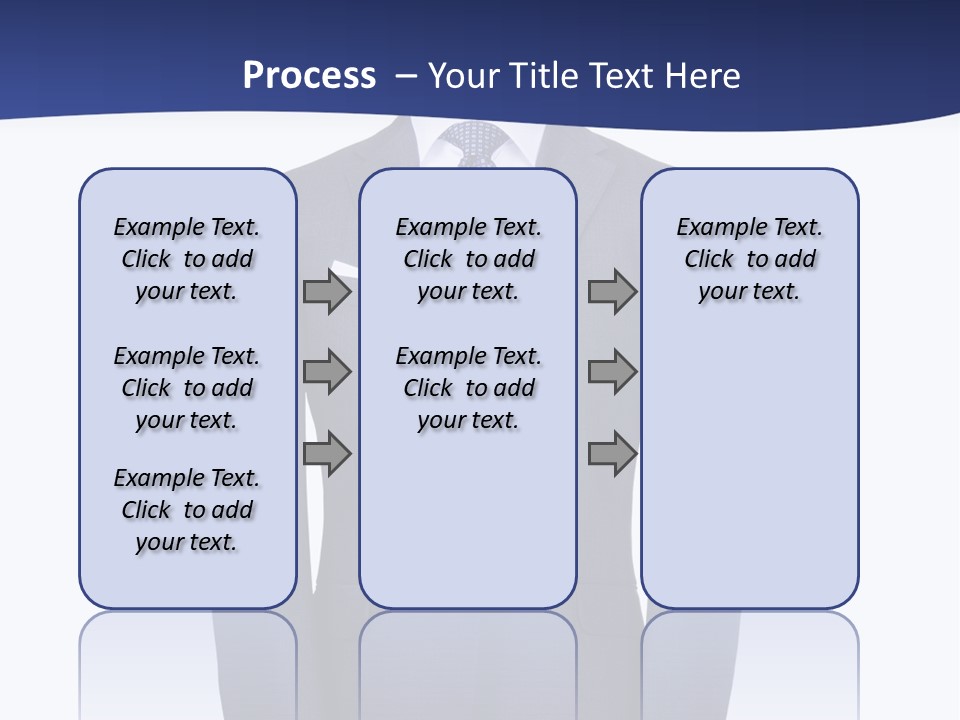 Process – Your Title Text Here

Example Text. Click to add your text.

Example Text. Click to add your text.

Example Text. Click to add your text.

Example Text. Click to add your text.

Example Text. Click to add your text.

Example Text. Click to add your text.